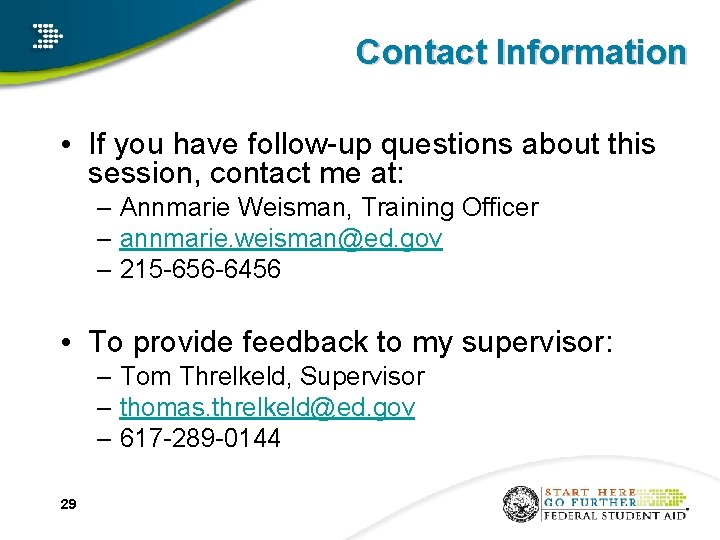 Contact Information

• If you have follow-up questions about this session, contact me at:
– Annmarie Weisman, Training Officer
– annmarie.weisman@ed.gov
– 215-656-6456

• To provide feedback to my supervisor:
– Tom Threlkeld, Supervisor
– thomas.threlkeld@ed.gov
– 617-289-0144

29

START HERE
GO FURTHER
FEDERAL STUDENT AID